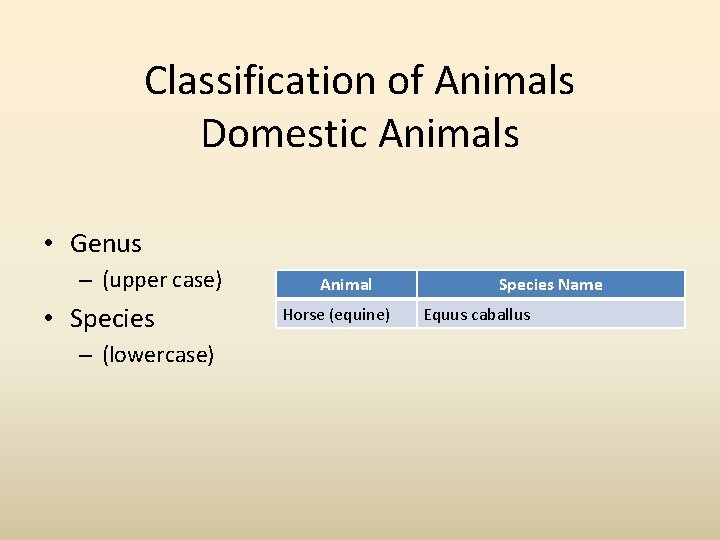 Classification of Animals
Domestic Animals

• Genus
– (upper case)
• Species
– (lowercase)

| Animal | Species Name |
|---|---|
| Horse (equine) | Equus caballus |